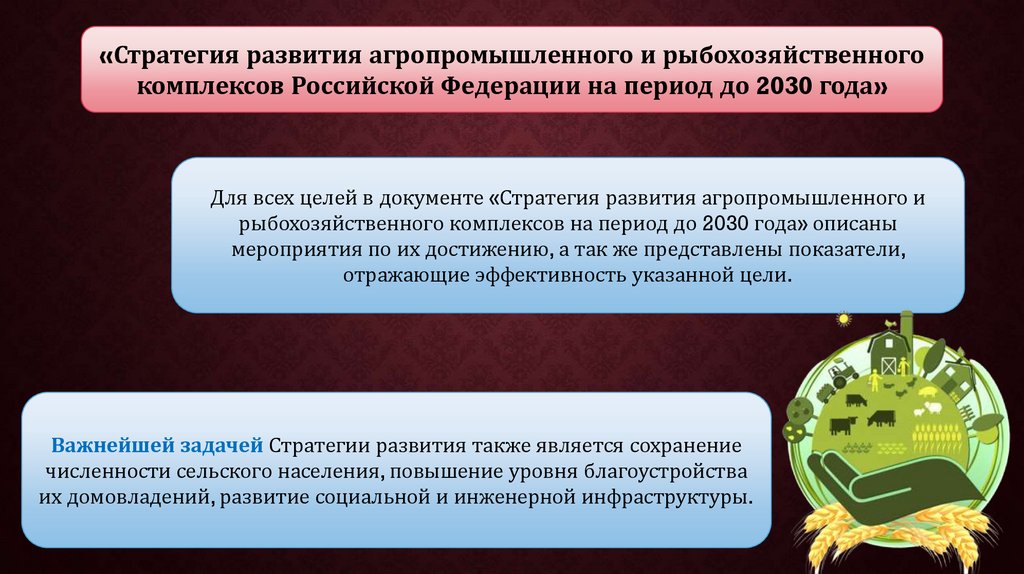 «Стратегия развития агропромышленного и рыбохозяйственного комплексов Российской Федерации на период до 2030 года»

Для всех целей в документе «Стратегия развития агропромышленного и рыбохозяйственного комплексов на период до 2030 года» описаны мероприятия по их достижению, а так же представлены показатели, отражающие эффективность указанной цели.

Важнейшей задачей Стратегии развития также является сохранение численности сельского населения, повышение уровня благоустройства их домовладений, развитие социальной и инженерной инфраструктуры.